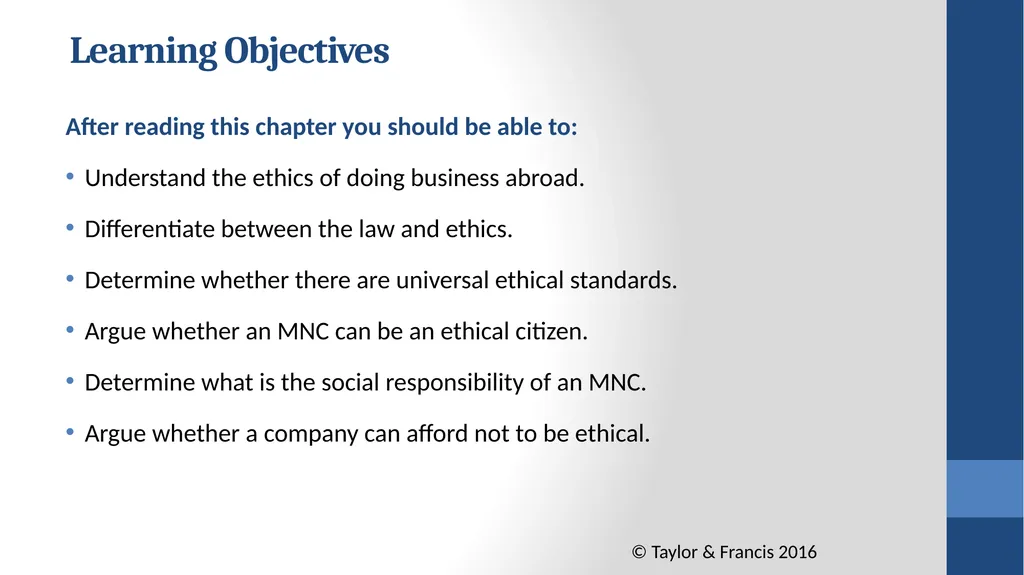 Learning Objectives

After reading this chapter you should be able to:

• Understand the ethics of doing business abroad.

• Differentiate between the law and ethics.

• Determine whether there are universal ethical standards.

• Argue whether an MNC can be an ethical citizen.

• Determine what is the social responsibility of an MNC.

• Argue whether a company can afford not to be ethical.

© Taylor & Francis 2016